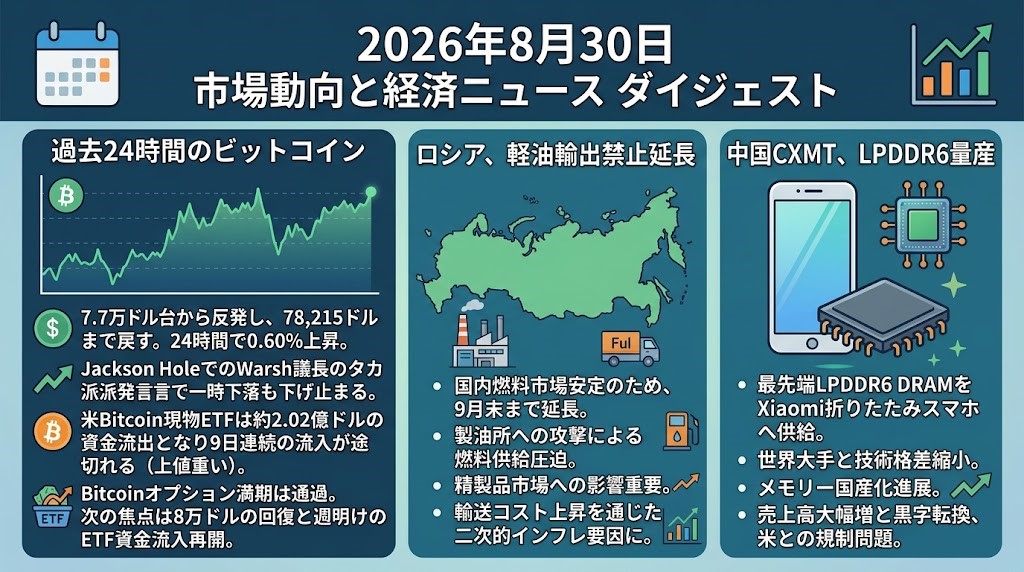 2026年8月30日
市場動向と経済ニュース ダイジェスト

過去24時間のビットコイン

7.7万ドル台から反発し、78,215ドルまで戻す。24時間で0.60%上昇。

Jackson HoleでのWarsh議長のタカ派派発言言で一時下落も下げ止まる。

米Bitcoin現物ETFは約2.02億ドルの資金流出となり9日連続の流入が途切れる（上値重い）。

ETF

Bitcoinオプション満期は通過。次の焦点は8万ドルの回復と週明けのETF資金流入再開。

ロシア、軽油輸出禁止延長

Ful

• 国内燃料市場安定のため、9月末まで延長。
• 製油所への攻撃による燃料供給圧迫。
• 精製品市場への影響重要。
• 輸送コスト上昇を通じた二次的インフレ要因に。

中国CXMT、LPDDR6量産

• 最先端LPDDR6 DRAMをXiaomi折りたたみスマホへ供給。
• 世界大手と技術格差縮小。
• メモリー国産化進展。
• 売上高大幅増と黒字転換、米との規制問題。